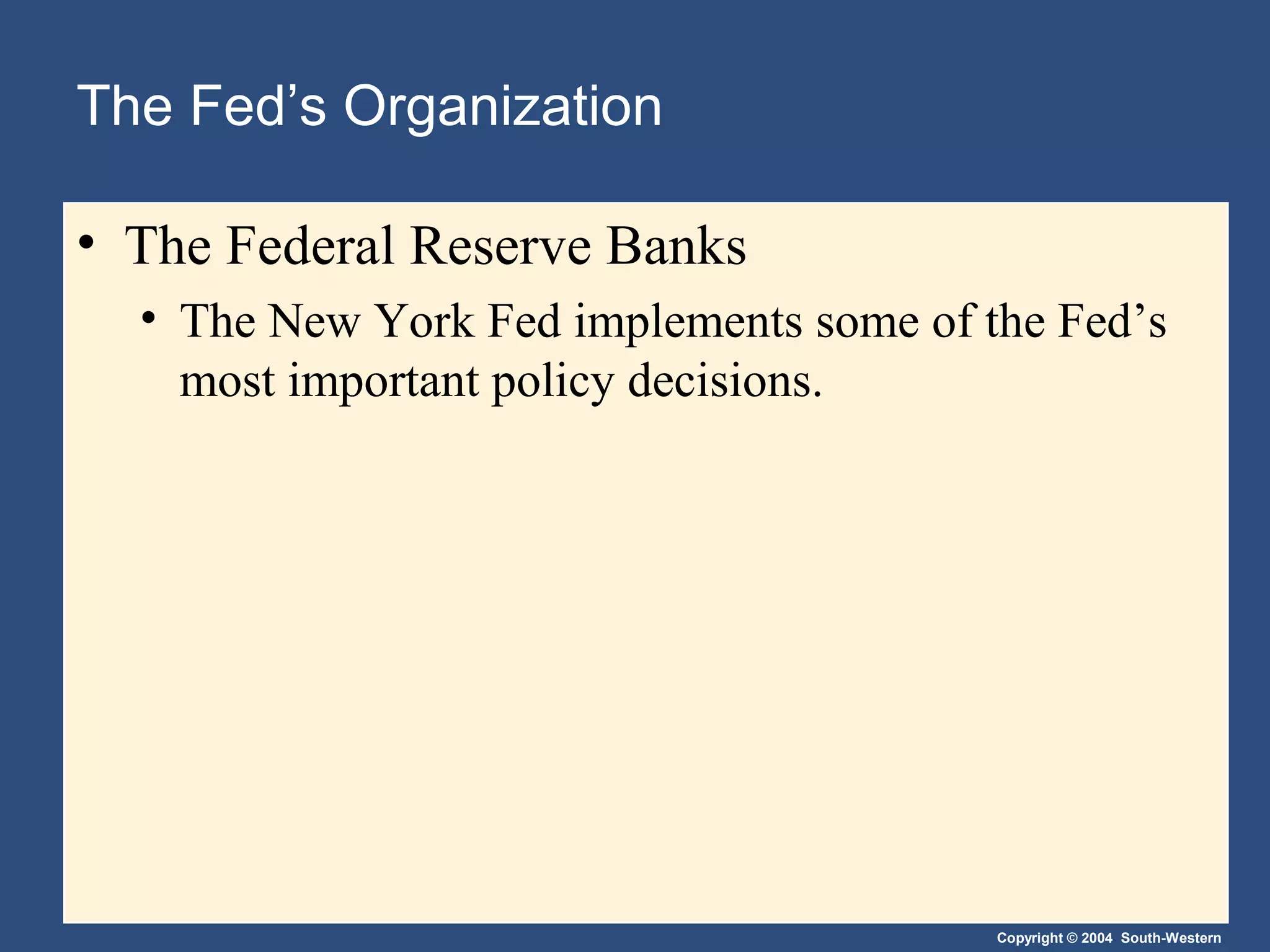 The Fed’s Organization

• The Federal Reserve Banks

• The New York Fed implements some of the Fed’s most important policy decisions.

Copyright © 2004 South-Western